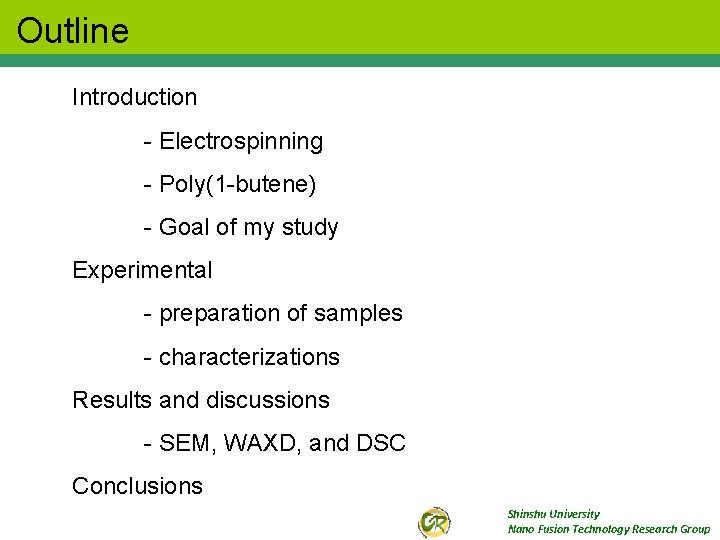 Outline

Introduction

- Electrospinning

- Poly(1-butene)

- Goal of my study

Experimental

- preparation of samples

- characterizations

Results and discussions

- SEM, WAXD, and DSC

Conclusions

GR

Shinshu University
Nano Fusion Technology Research Group